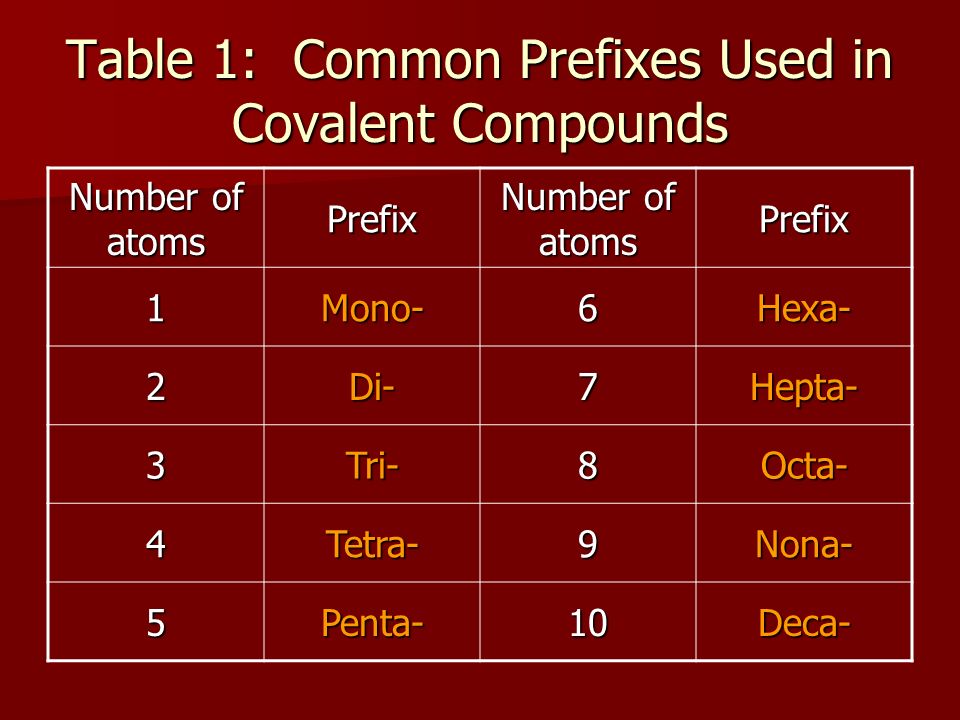 Table 1: Common Prefixes Used in Covalent Compounds

| Number of atoms | Prefix | Number of atoms | Prefix |
|---|---|---|---|
| 1 | Mono- | 6 | Hexa- |
| 2 | Di- | 7 | Hepta- |
| 3 | Tri- | 8 | Octa- |
| 4 | Tetra- | 9 | Nona- |
| 5 | Penta- | 10 | Deca- |